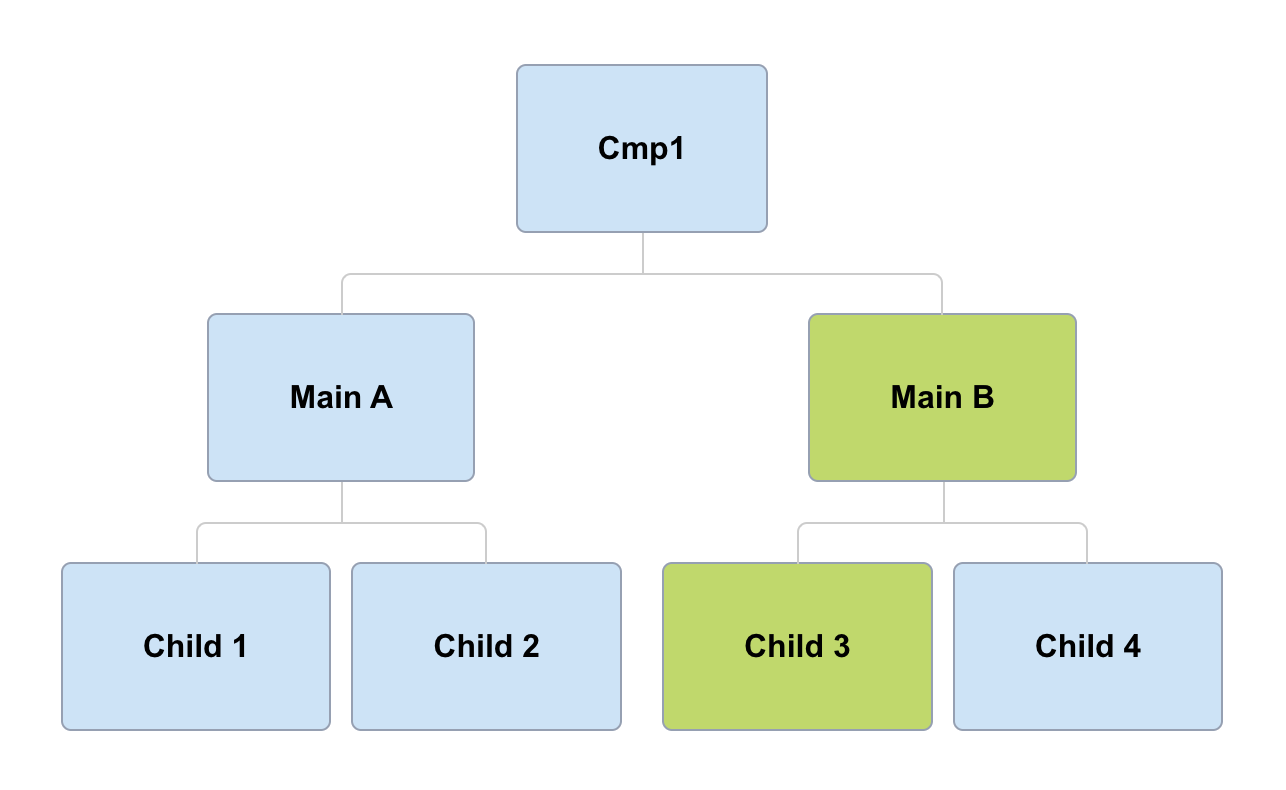 Cmp1

Main A

Main B

Child 1

Child 2

Child 3

Child 4